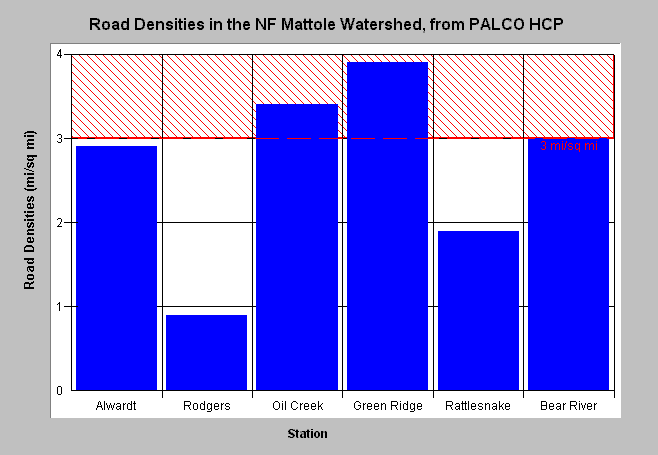 Road Densities in the NF Mattole Watershed, from PALCO HCP

Road Densities (mi/sq mi)

4
3
2
1
0

3 mi/sq mi

Alwardt
Rodgers
Oil Creek
Green Ridge
Rattlesnake
Bear River

Station